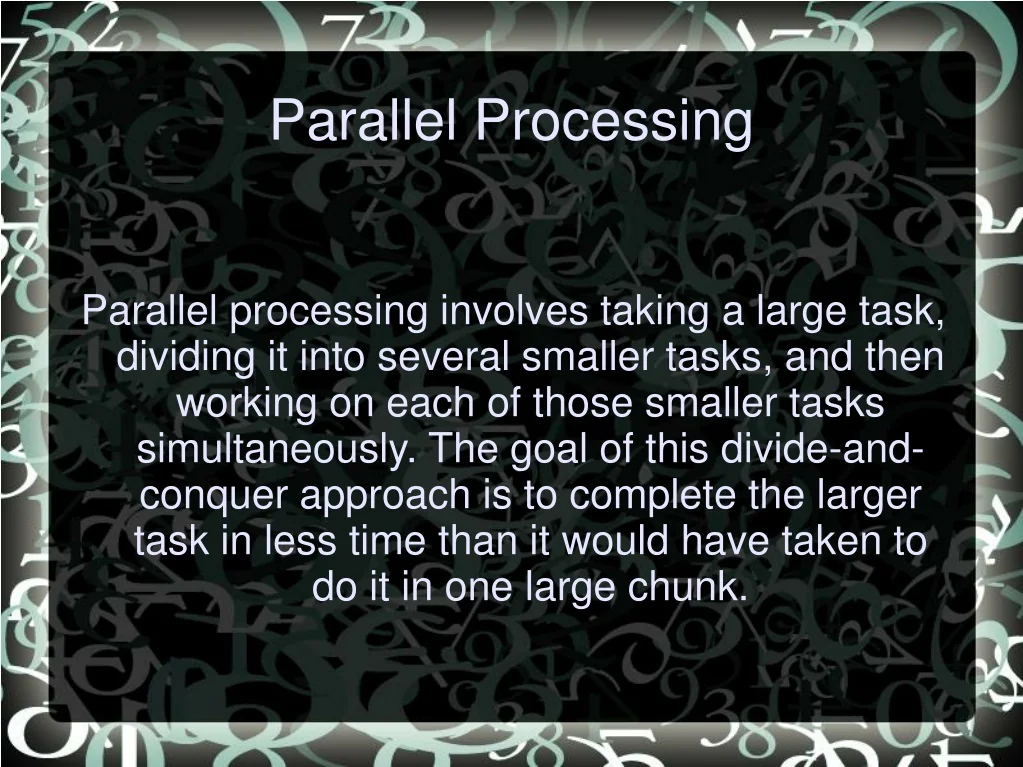 Parallel Processing

Parallel processing involves taking a large task, dividing it into several smaller tasks, and then working on each of those smaller tasks simultaneously. The goal of this divide-and-conquer approach is to complete the larger task in less time than it would have taken to do it in one large chunk.